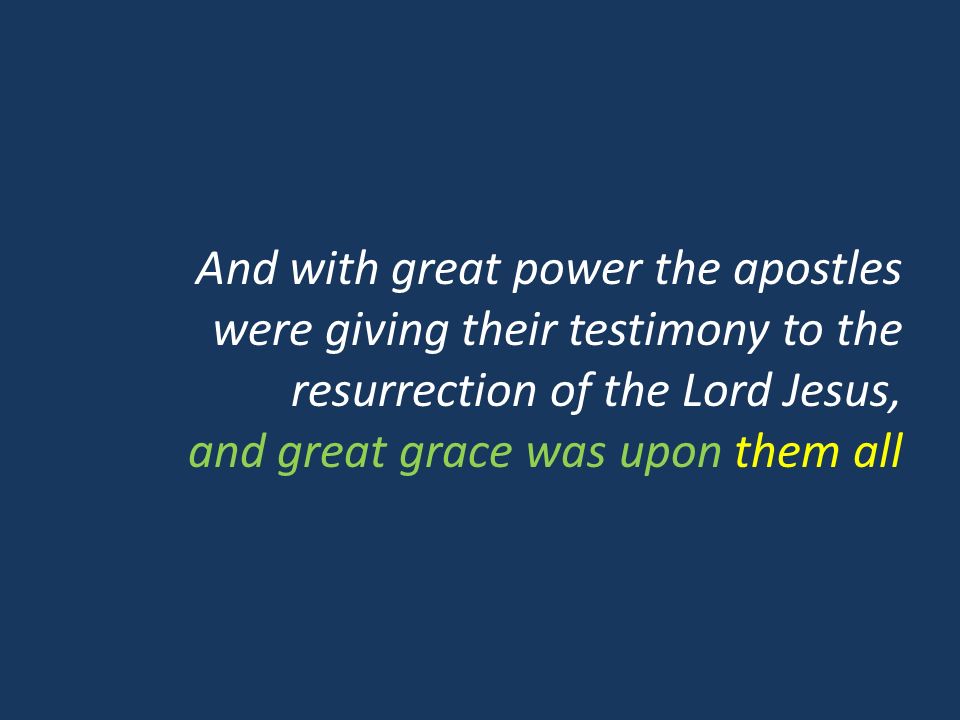 And with great power the apostles were giving their testimony to the resurrection of the Lord Jesus, and great grace was upon them all